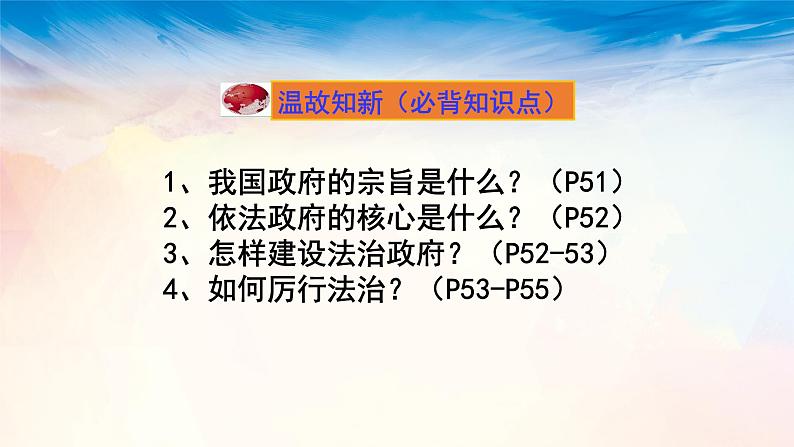 温故知新（必背知识点）

1、我国政府的宗旨是什么？（P51）
2、依法政府的核心是什么？（P52）
3、怎样建设法治政府？（P52-53）
4、如何厉行法治？（P53-P55）